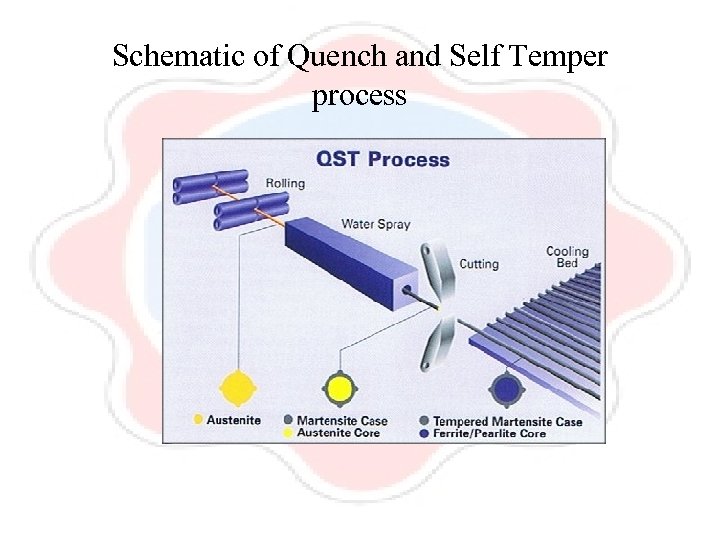 Schematic of Quench and Self Temper process

QST Process

Rolling

Water Spray

Cutting

Cooling Bed

Austenite

Martensite Case
Austenite Core

Tempered Martensite Case
Ferrite/Pearlite Core